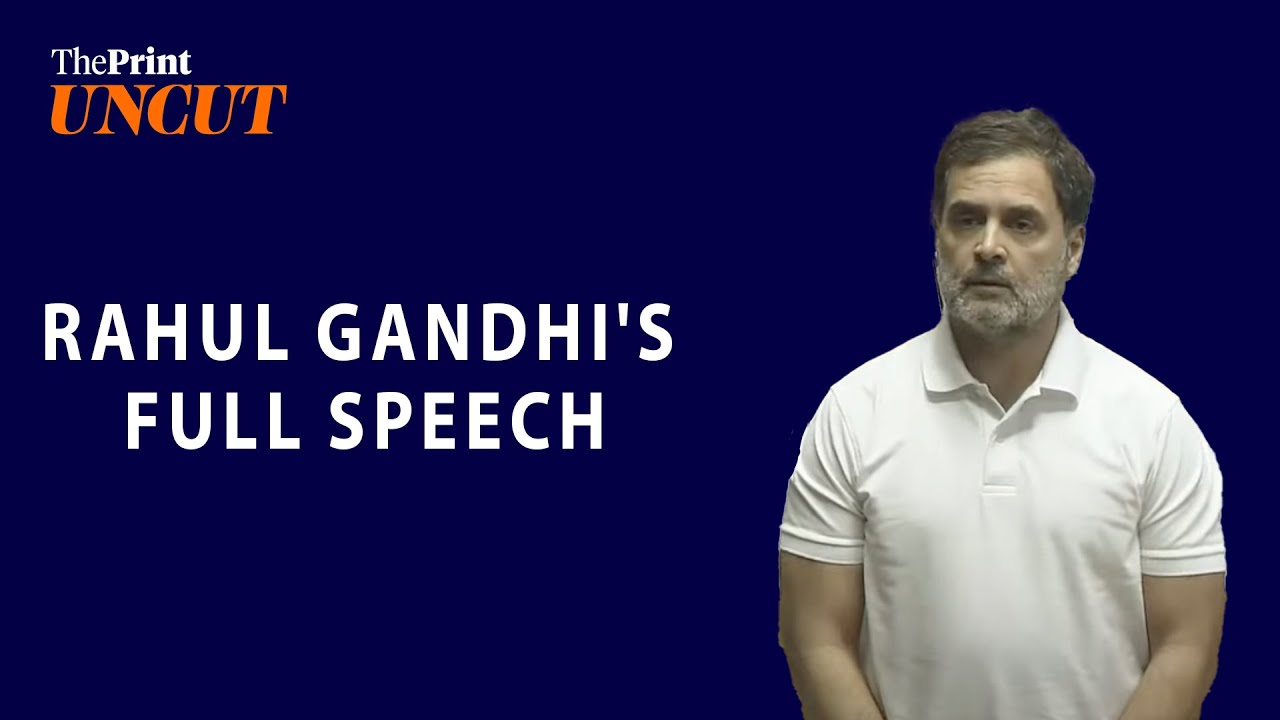 ThePrint
UNCUT

RAHUL GANDHI'S FULL SPEECH